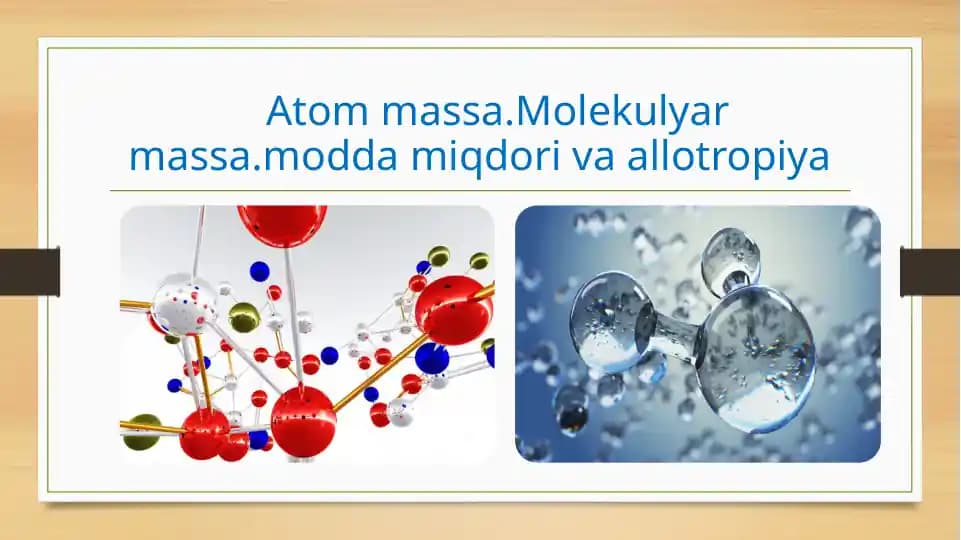 Atom massa.Molekulyar massa.modda miqdori va allotropiya